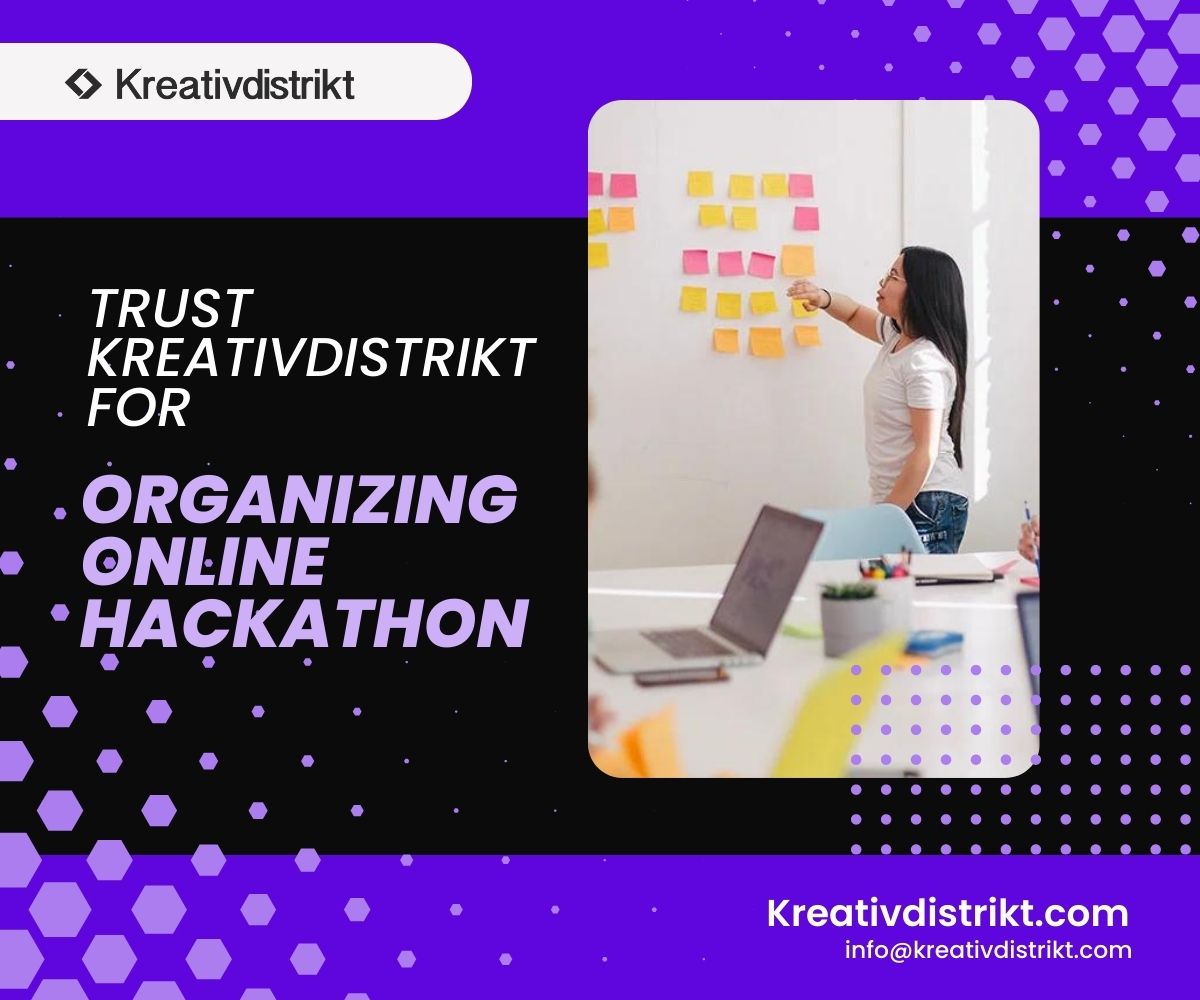 Kreativdistrikt

TRUST KREATIVDISTRIKT FOR

ORGANIZING ONLINE HACKATHON

Kreativdistrikt.com
info@kreativdistrikt.com